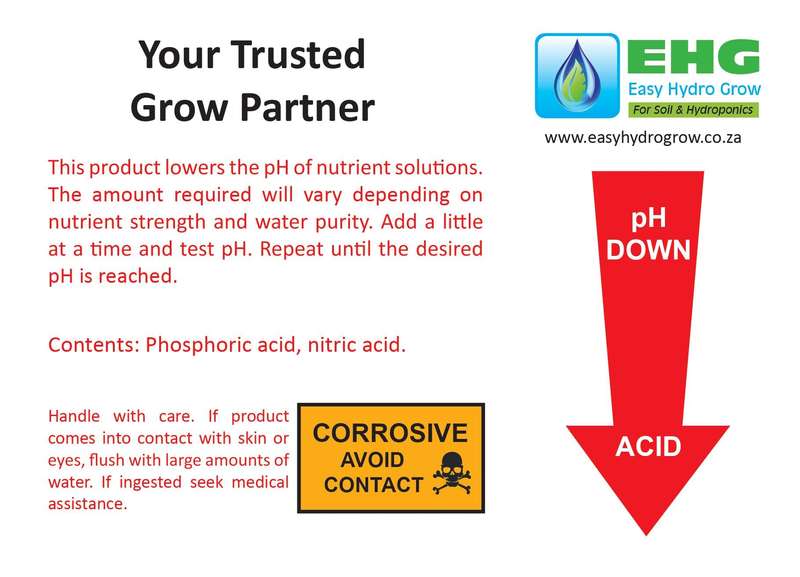 Your Trusted Grow Partner

EHG
Easy Hydro Grow
For Soil & Hydroponics
www.easyhydrogrow.co.za

This product lowers the pH of nutrient solutions. The amount required will vary depending on nutrient strength and water purity. Add a little at a time and test pH. Repeat until the desired pH is reached.

Contents: Phosphoric acid, nitric acid.

Handle with care. If product comes into contact with skin or eyes, flush with large amounts of water. If ingested seek medical assistance.

CORROSIVE
AVOID
CONTACT

pH
DOWN

ACID